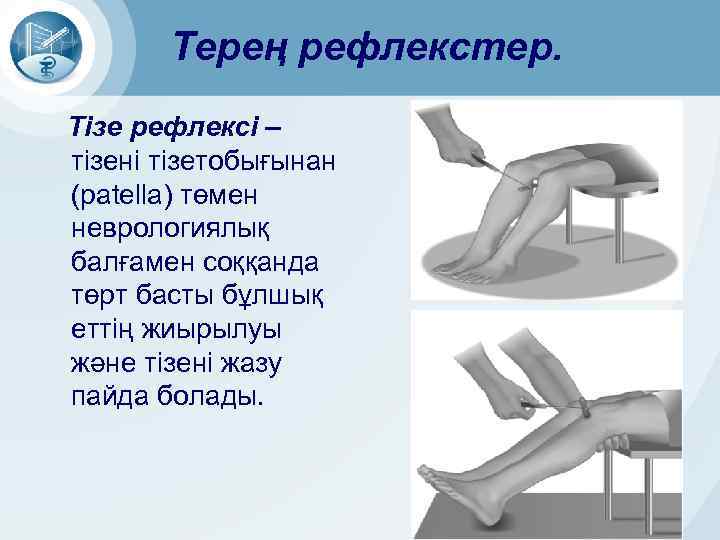 Терең рефлекстер.

Тізе рефлексі – тізені тізетобығынан (patella) төмен неврологиялық балғамен соққанда төрт басты бұлшық еттің жиырылуы және тізені жазу пайда болады.